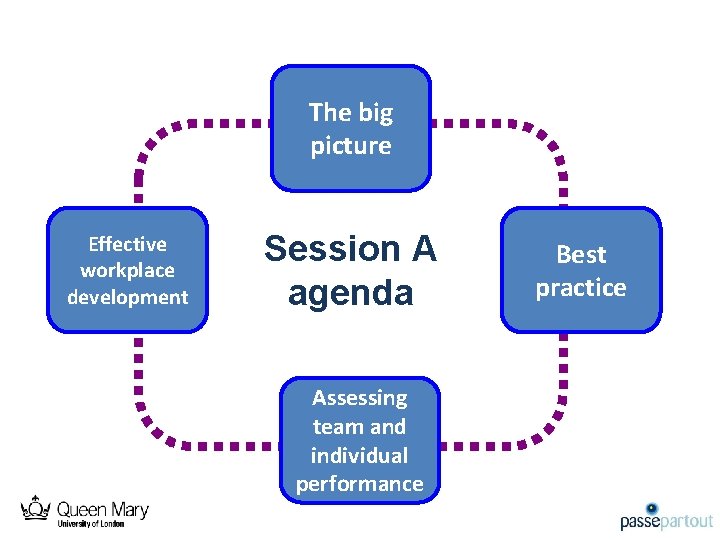 The big picture

Effective workplace development

Session A agenda

Best practice

Assessing team and individual performance

Queen Mary
University of London

passepartout